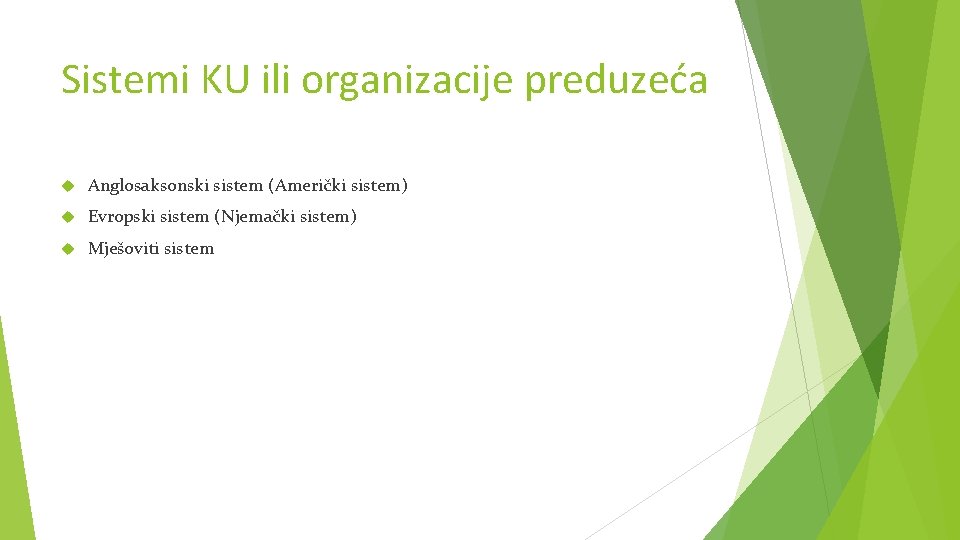 Sistemi KU ili organizacije preduzeća

Anglosaksonski sistem (Američki sistem)

Evropski sistem (Njemački sistem)

Mješoviti sistem